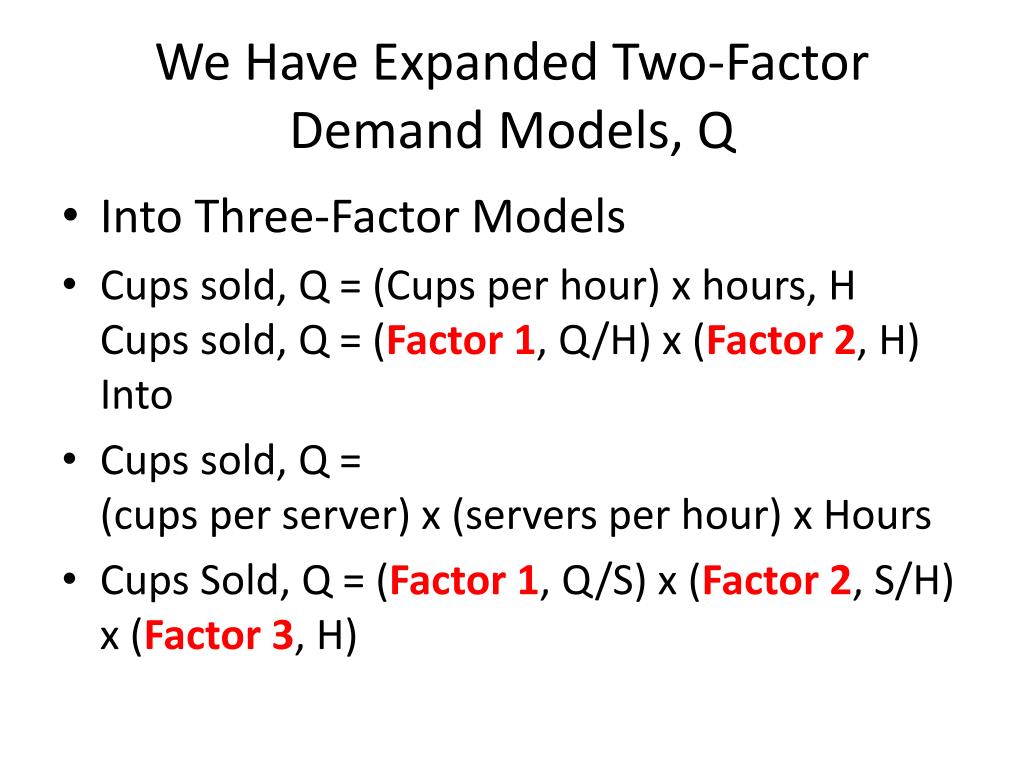 We Have Expanded Two-Factor Demand Models, Q

• Into Three-Factor Models
• Cups sold, Q = (Cups per hour) x hours, H
Cups sold, Q = (Factor 1, Q/H) x (Factor 2, H)
Into
• Cups sold, Q =
(cups per server) x (servers per hour) x Hours
• Cups Sold, Q = (Factor 1, Q/S) x (Factor 2, S/H) x (Factor 3, H)